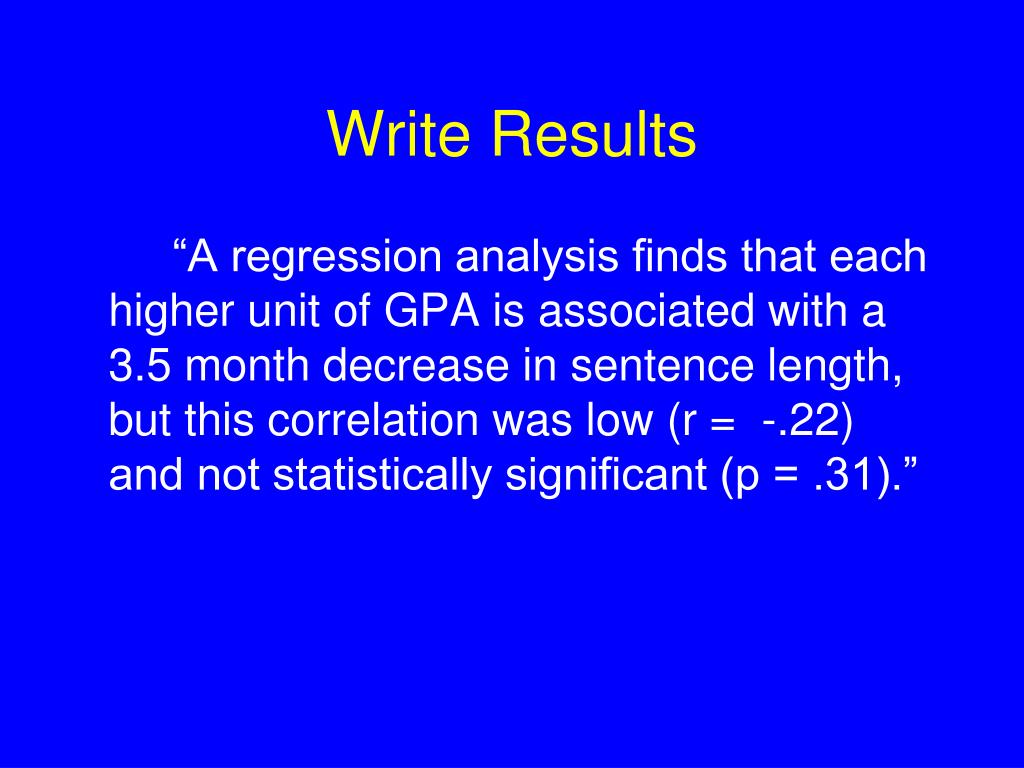 Write Results

“A regression analysis finds that each higher unit of GPA is associated with a 3.5 month decrease in sentence length, but this correlation was low (r = -.22) and not statistically significant (p = .31).”